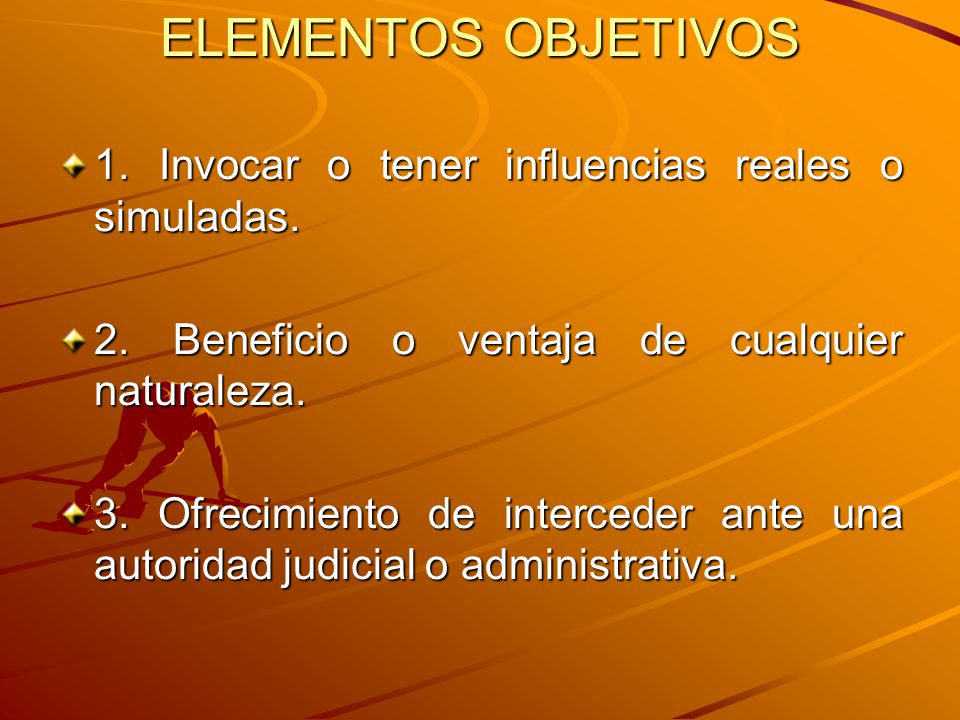 ELEMENTOS OBJETIVOS

1. Invocar o tener influencias reales o simuladas.

2. Beneficio o ventaja de cualquier naturaleza.

3. Ofrecimiento de interceder ante una autoridad judicial o administrativa.